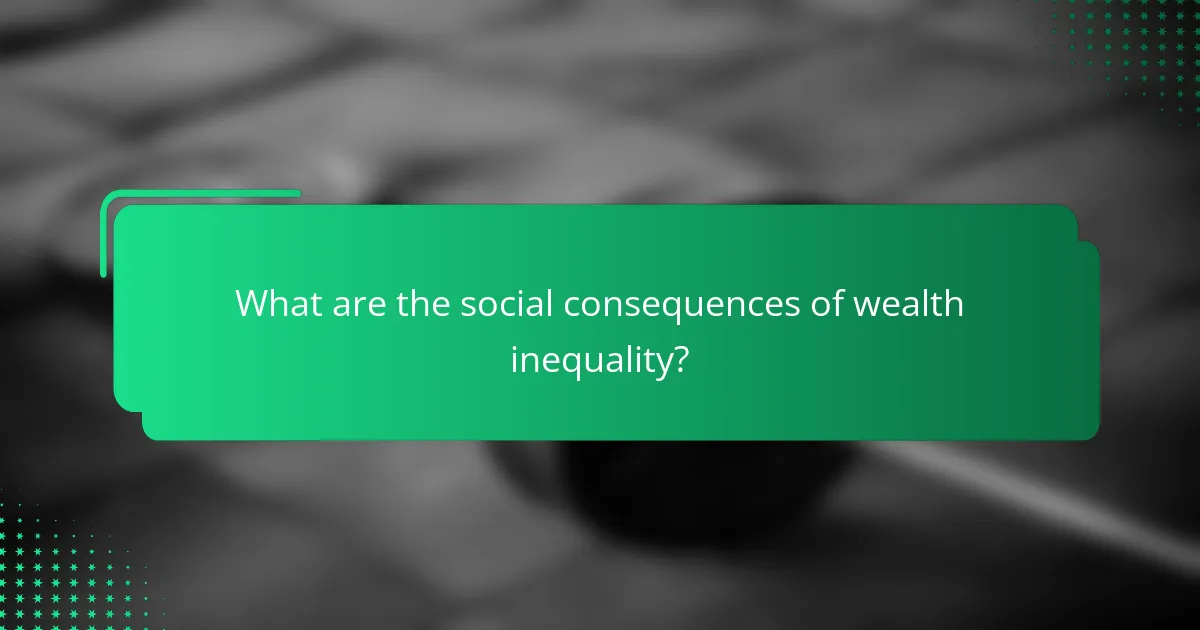 What are the social consequences of wealth inequality?